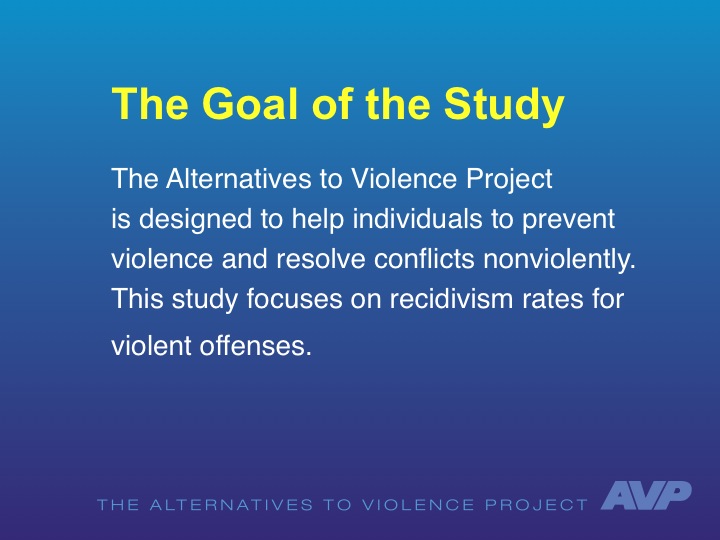 The Goal of the Study

The Alternatives to Violence Project is designed to help individuals to prevent violence and resolve conflicts nonviolently. This study focuses on recidivism rates for violent offenses.

THE ALTERNATIVES TO VIOLENCE PROJECT AVP